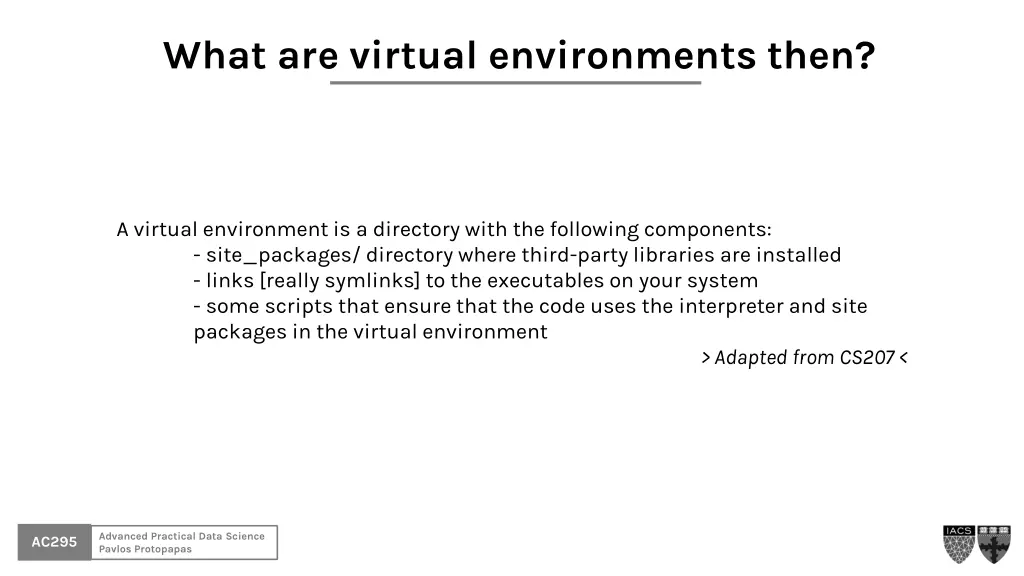 What are virtual environments then?

A virtual environment is a directory with the following components:
- site_packages/ directory where third-party libraries are installed
- links [really symlinks] to the executables on your system
- some scripts that ensure that the code uses the interpreter and site packages in the virtual environment

> Adapted from CS207 <

AC295

Advanced Practical Data Science
Pavlos Protopapas

IACS